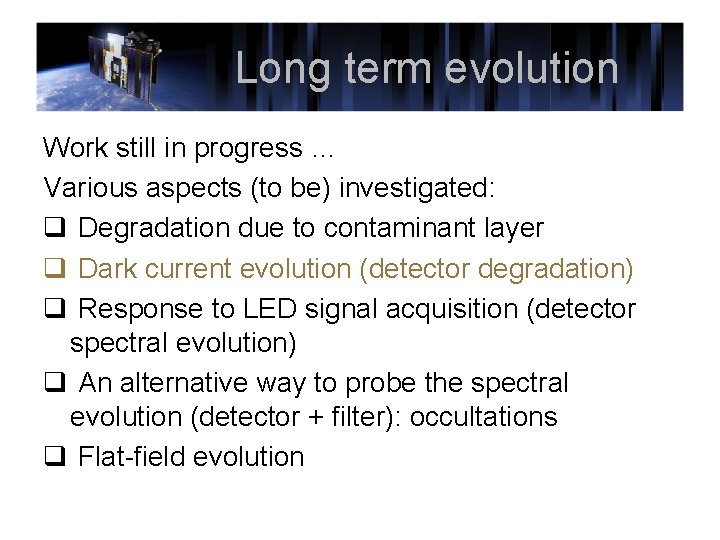 Long term evolution

Work still in progress ...

Various aspects (to be) investigated:

❑ Degradation due to contaminant layer

❑ Dark current evolution (detector degradation)

❑ Response to LED signal acquisition (detector spectral evolution)

❑ An alternative way to probe the spectral evolution (detector + filter): occultations

❑ Flat-field evolution